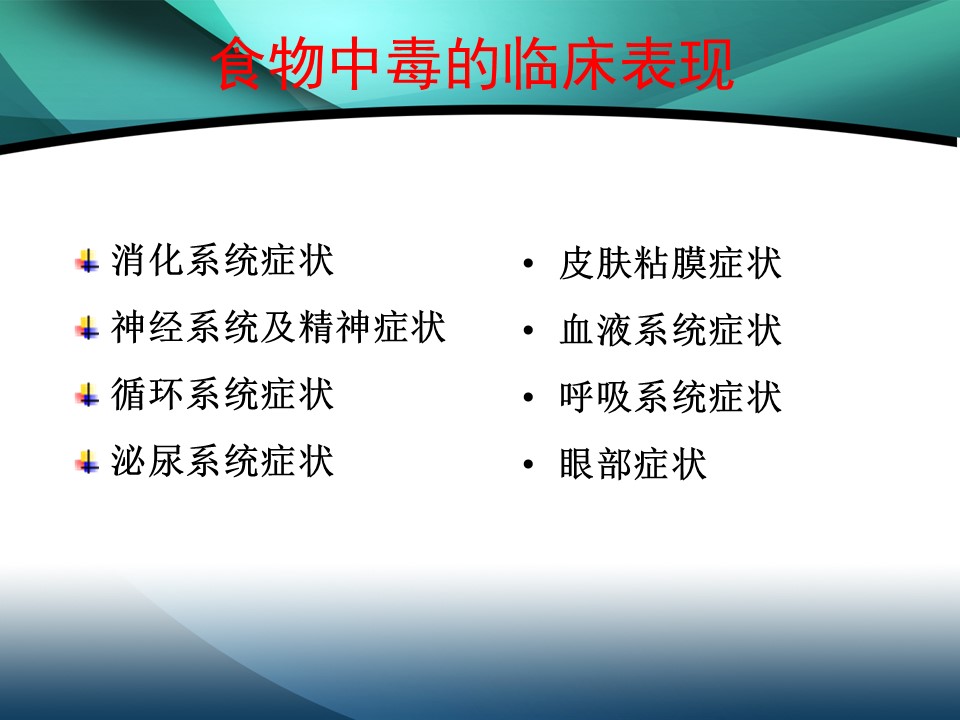 食物中毒的临床表现

消化系统症状

神经系统及精神症状

循环系统症状

泌尿系统症状

• 皮肤粘膜症状

• 血液系统症状

• 呼吸系统症状

• 眼部症状